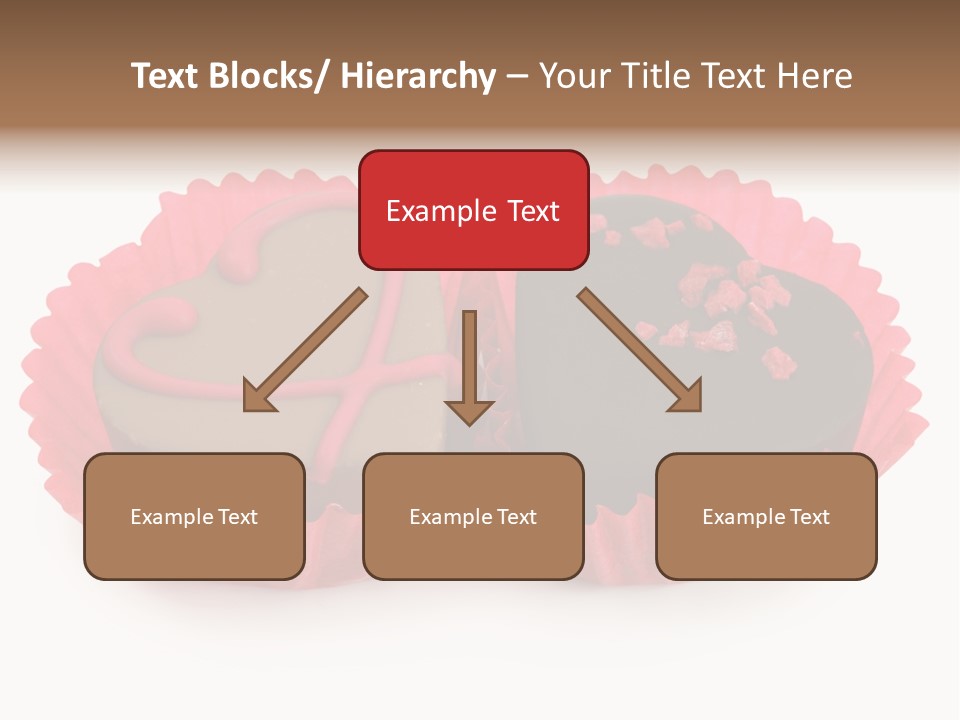 Text Blocks/ Hierarchy – Your Title Text Here

Example Text

Example Text

Example Text

Example Text